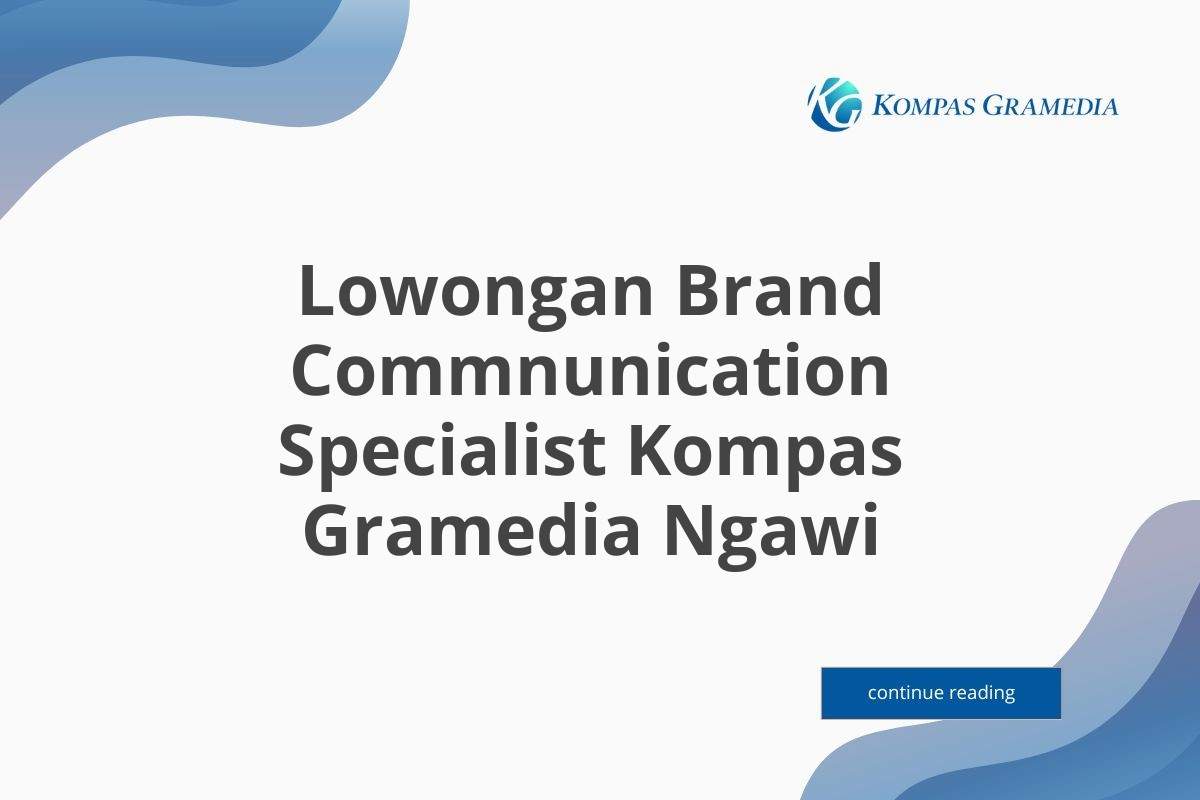 KOMPAS GRAMEDIA

Lowongan Brand Commnunication Specialist Kompas Gramedia Ngawi

continue reading